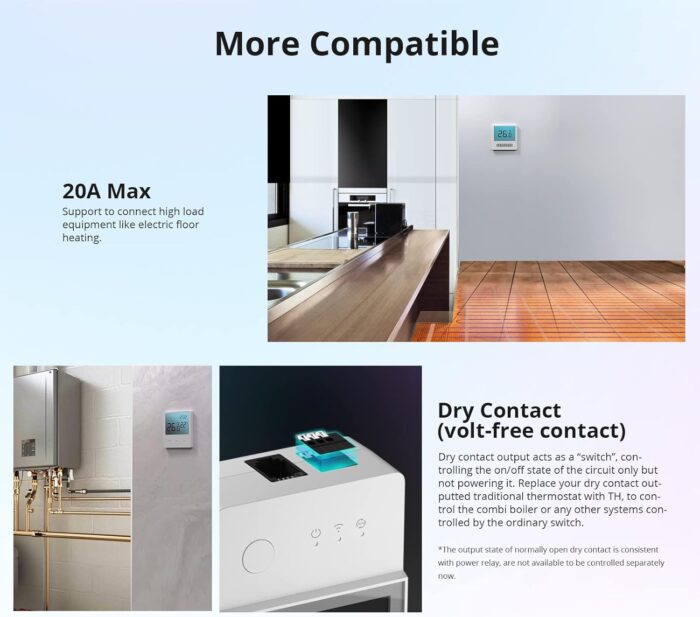 More Compatible

20A Max
Support to connect high load equipment like electric floor heating.

26.2

26.2

Dry Contact (volt-free contact)
Dry contact output acts as a "switch", controlling the on/off state of the circuit only but not powering it. Replace your dry contact outputted traditional thermostat with TH, to control the combi boiler or any other systems controlled by the ordinary switch.

*The output state of normally open dry contact is consistent with power relay, are not available to be controlled separately now.